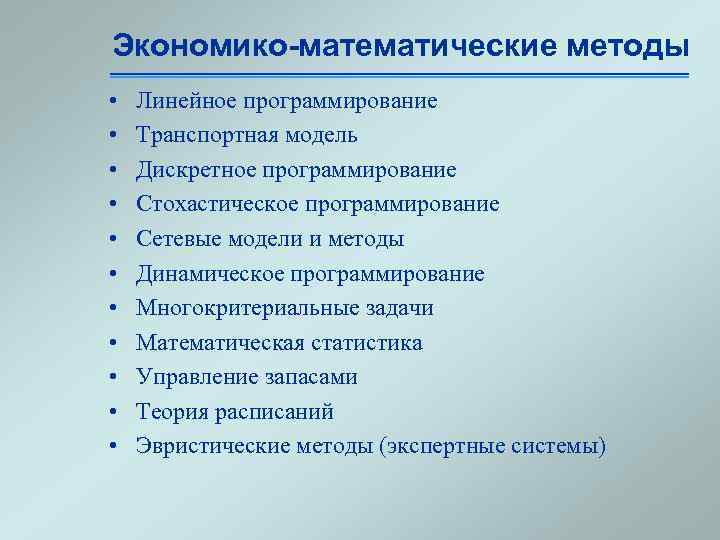 Экономико-математические методы

• Линейное программирование
• Транспортная модель
• Дискретное программирование
• Стохастическое программирование
• Сетевые модели и методы
• Динамическое программирование
• Многокритериальные задачи
• Математическая статистика
• Управление запасами
• Теория расписаний
• Эвристические методы (экспертные системы)